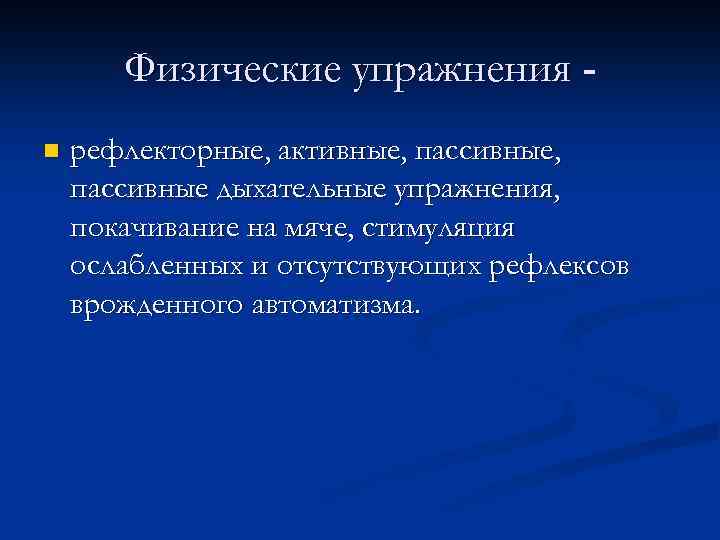 Физические упражнения -

рефлекторные, активные, пассивные, пассивные дыхательные упражнения, покачивание на мяче, стимуляция ослабленных и отсутствующих рефлексов врожденного автоматизма.